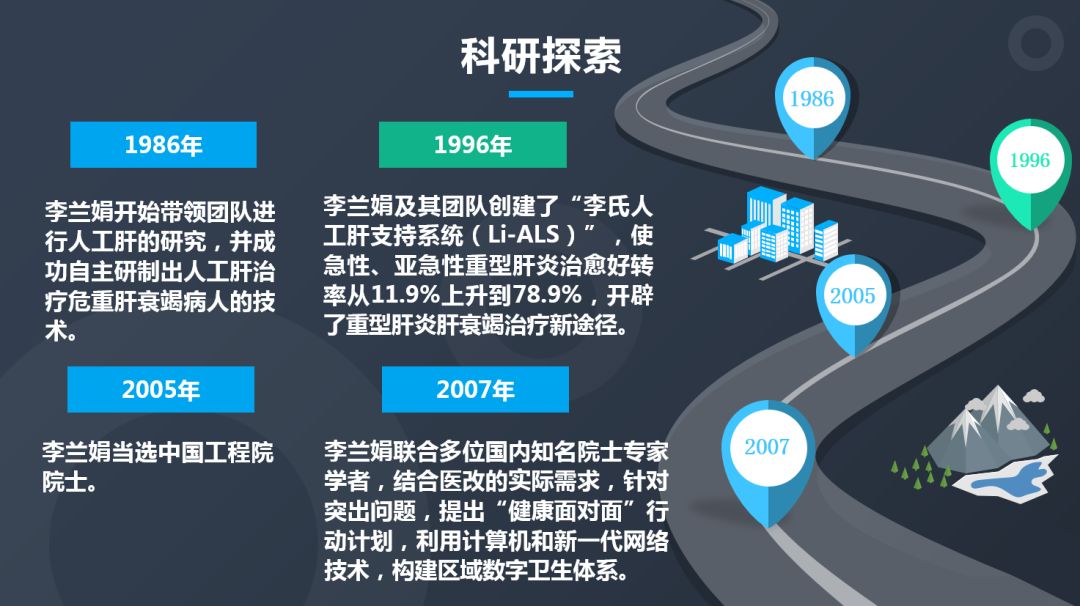 科研探索

1986年

李兰娟开始带领团队进行人工肝的研究，并成功自主研制出人工肝治疗危重肝衰竭病人的技术。

1996年

李兰娟及其团队创建了“李氏人工肝支持系统（Li-ALS）”，使急性、亚急性重型肝炎治愈好转率从11.9%上升到78.9%，开辟了重型肝炎肝衰竭治疗新途径。

2005年

李兰娟当选中国工程院院士。

2007年

李兰娟联合多位国内知名院士专家学者，结合医改的实际需求，针对突出问题，提出“健康面对面”行动计划，利用计算机和新一代网络技术，构建区域数字卫生体系。

1986

1996

2005

2007